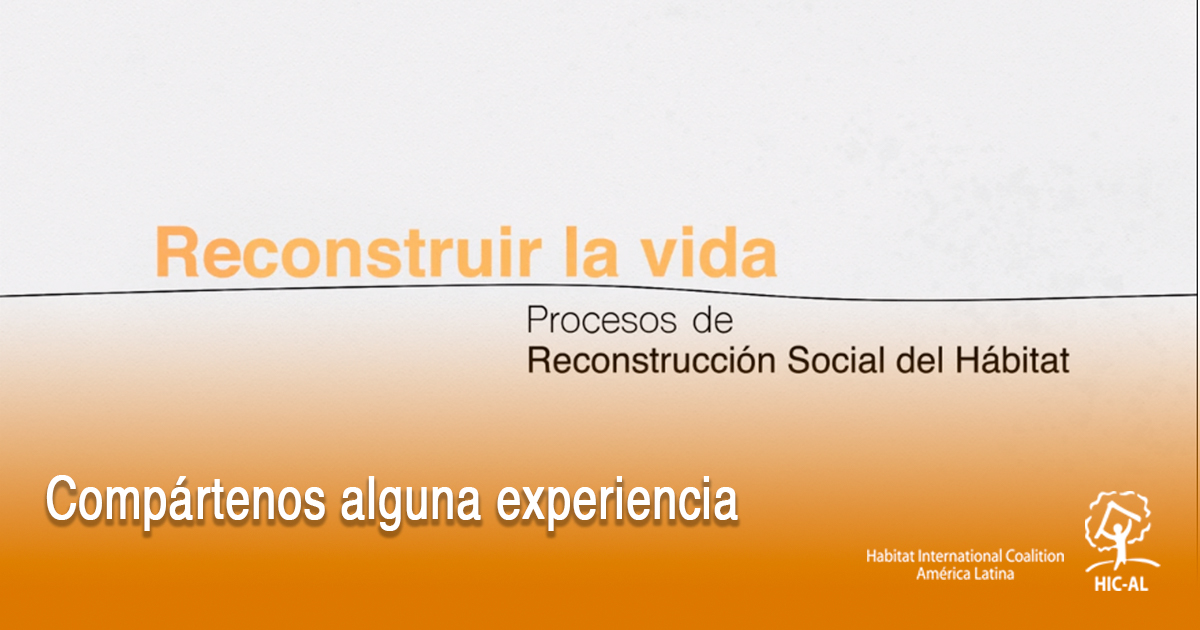 Reconstruir la vida

Procesos de
Reconstrucción Social del Hábitat

Compártenos alguna experiencia

Habitat International Coalition
América Latina

HIC-AL